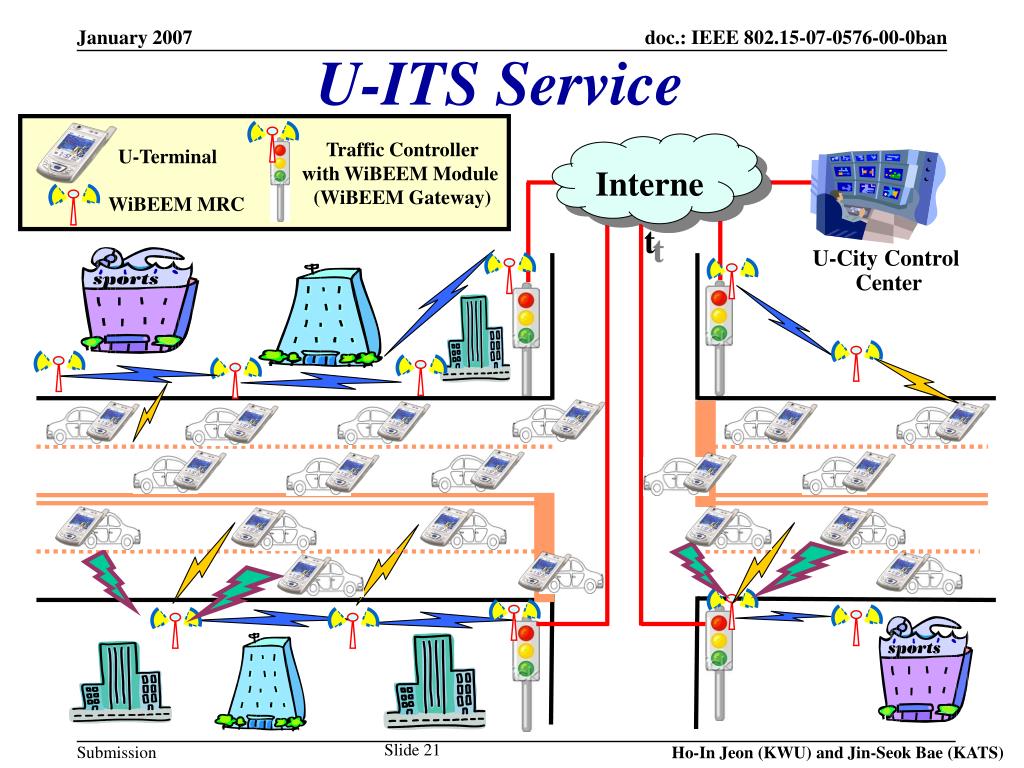 January 2007

doc.: IEEE 802.15-07-0576-00-0ban

U-ITS Service

U-Terminal

WiBEEM MRC

Traffic Controller with WiBEEM Module (WiBEEM Gateway)

Interne t

U-City Control Center

sports

sports

Submission

Slide 21

Ho-In Jeon (KWU) and Jin-Seok Bae (KATS)